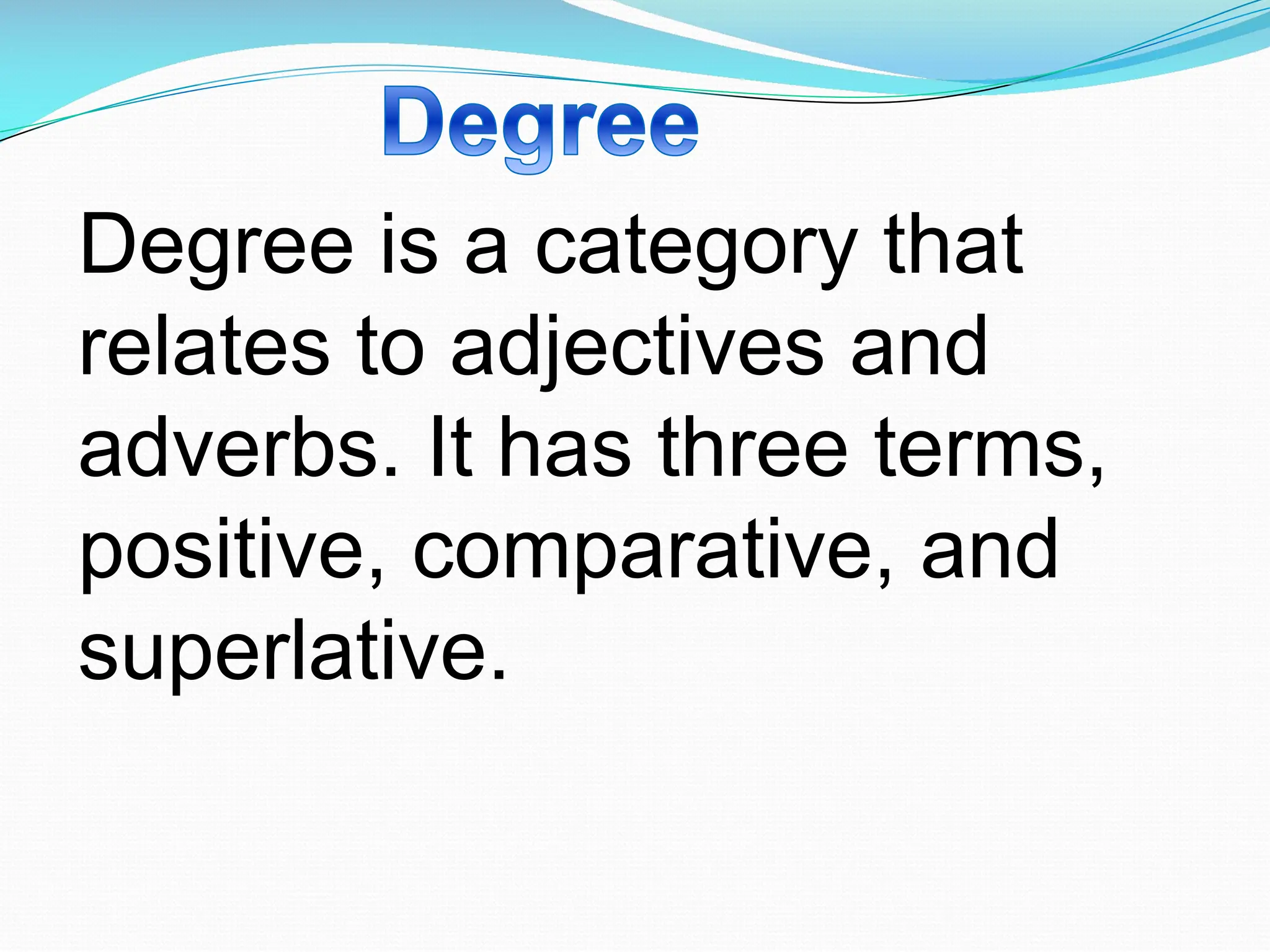 Degree

Degree is a category that relates to adjectives and adverbs. It has three terms, positive, comparative, and superlative.